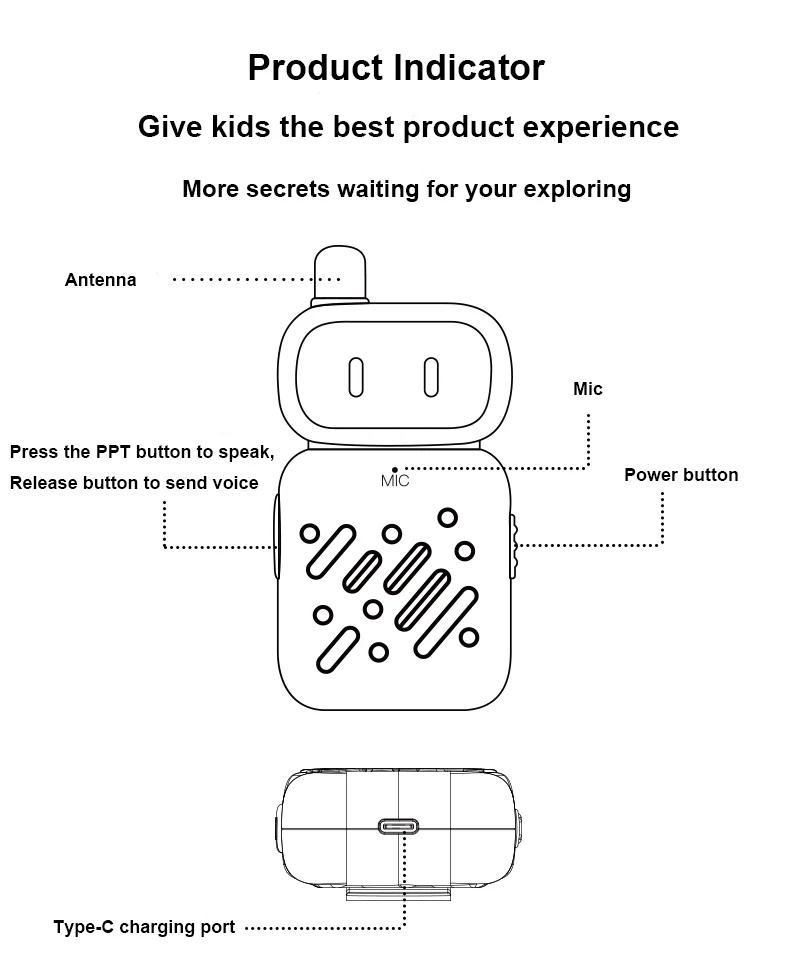 Product Indicator

Give kids the best product experience

More secrets waiting for your exploring

Antenna

Mic

Press the PPT button to speak,
Release button to send voice

MIC

Power button

Type-C charging port